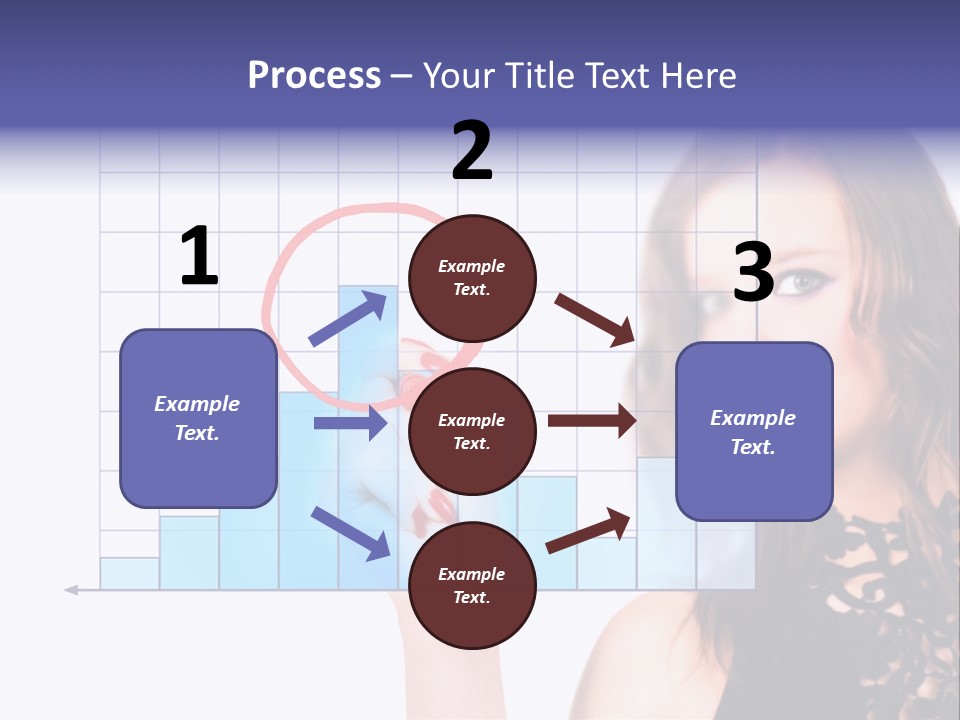 Process – Your Title Text Here

1

Example Text.

2

Example Text.

Example Text.

Example Text.

3

Example Text.